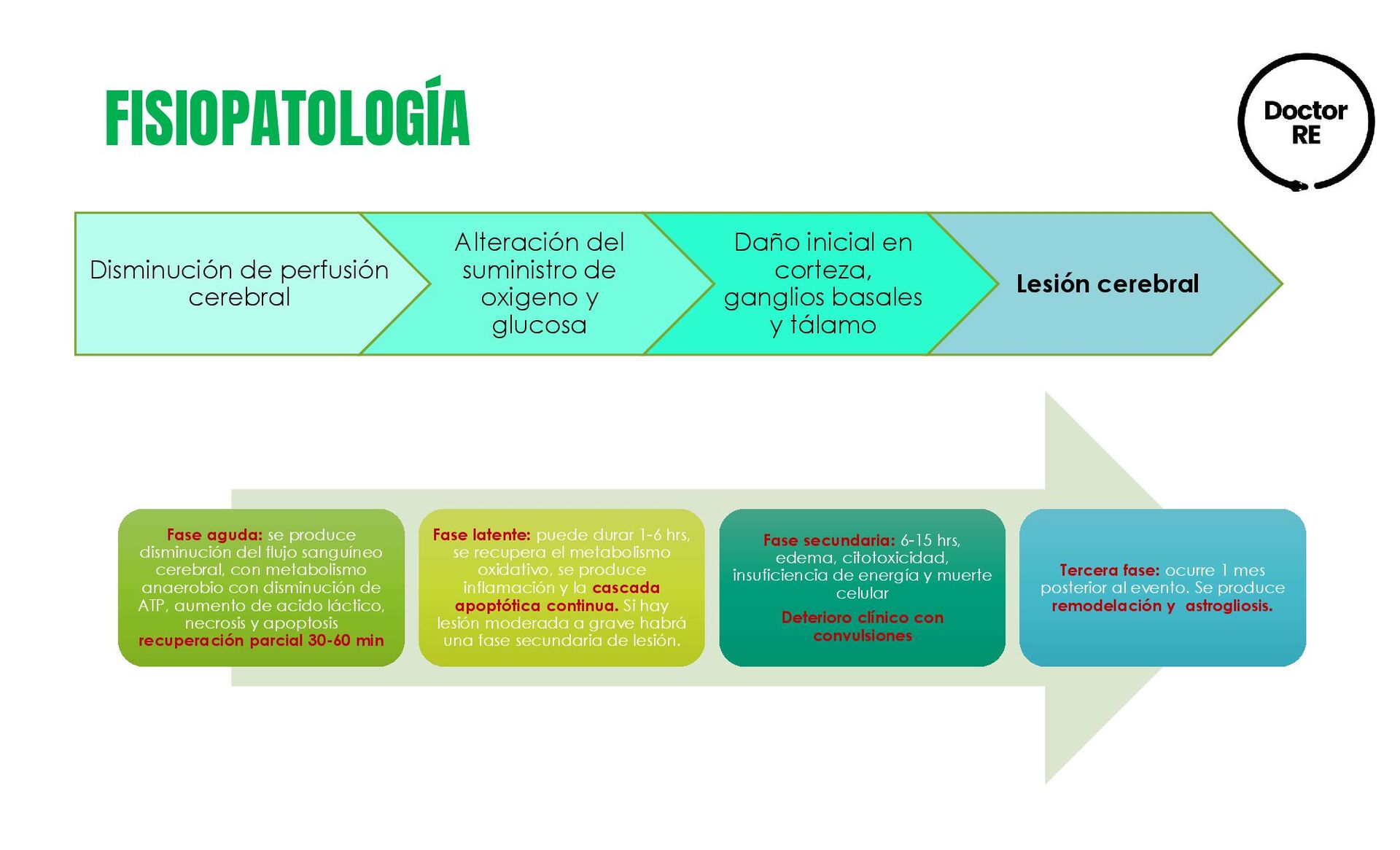 FISIOPATOLOGÍA

Doctor RE

Disminución de perfusión cerebral

Alteración del suministro de oxigeno y glucosa

Daño inicial en corteza, ganglios basales y tálamo

Lesión cerebral

Fase aguda: se produce disminución del flujo sanguíneo cerebral, con metabolismo anaerobio con disminución de ATP, aumento de acido láctico, necrosis y apoptosis recuperación parcial 30-60 min

Fase latente: puede durar 1-6 hrs, se recupera el metabolismo oxidativo, se produce inflamación y la cascada apoptótica continua. Si hay lesión moderada a grave habrá una fase secundaria de lesión.

Fase secundaria: 6-15 hrs, edema, citotoxicidad, insuficiencia de energía y muerte celular

Deterioro clínico con convulsiones

Tercera fase: ocurre 1 mes posterior al evento. Se produce remodelación y astrogliosis.